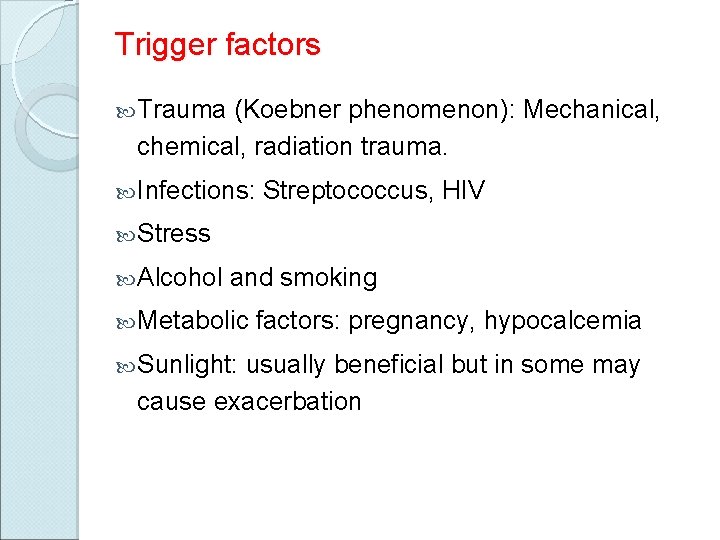 Trigger factors

Trauma (Koebner phenomenon): Mechanical, chemical, radiation trauma.

Infections: Streptococcus, HIV

Stress

Alcohol and smoking

Metabolic factors: pregnancy, hypocalcemia

Sunlight: usually beneficial but in some may cause exacerbation